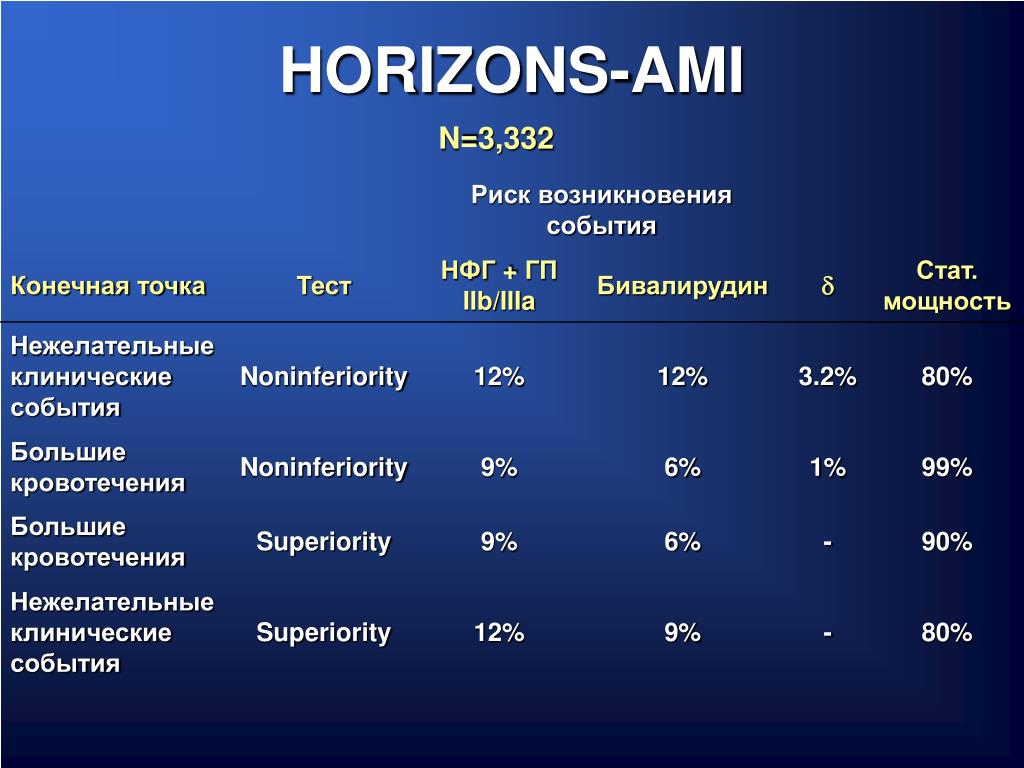 HORIZONS-AMI

N=3,332

Риск возникновения события

| Конечная точка | Тест | НФГ + ГП IIb/IIIa | Бивалирудин | $\delta$ | Стат. мощность |
|---|---|---|---|---|---|
| Нежелательные клинические события | Noninferiority | 12% | 12% | 3.2% | 80% |
| Большие кровотечения | Noninferiority | 9% | 6% | 1% | 99% |
| Большие кровотечения | Superiority | 9% | 6% | - | 90% |
| Нежелательные клинические события | Superiority | 12% | 9% | - | 80% |